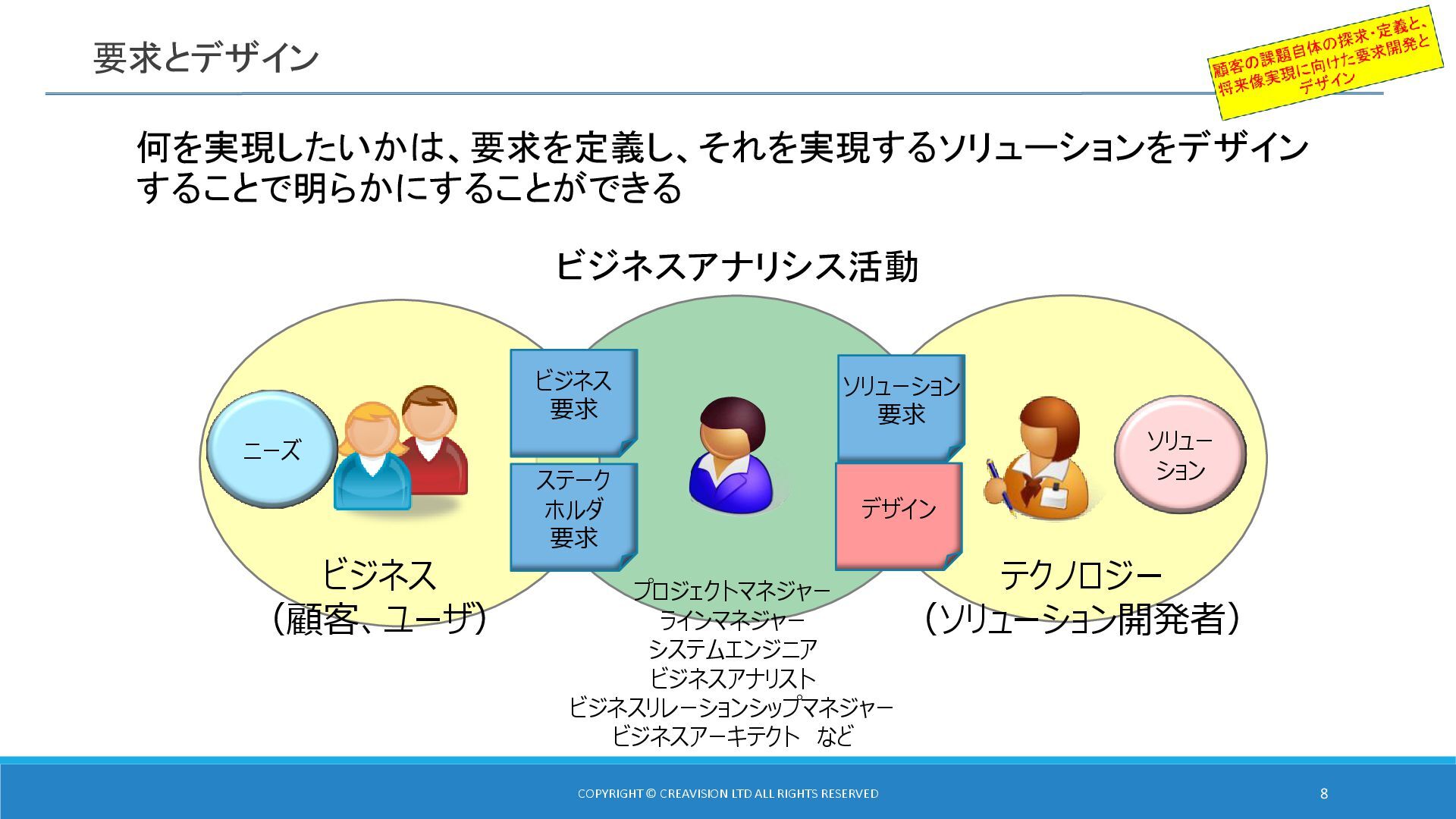 要求とデザイン

顧客の課題自体の探求・定義と、将来像実現に向けた要求開発とデザイン

何を実現したいかは、要求を定義し、それを実現するソリューションをデザインすることで明らかにすることができる

ビジネスアナリシス活動

ニーズ

ビジネス要求

ステークホルダ要求

ソリューション要求

デザイン

ソリューション

ビジネス
（顧客、ユーザ）

プロジェクトマネジャー
ラインマネジャー
システムエンジニア
ビジネスアナリスト
ビジネスリレーションシップマネジャー
ビジネスアーキテクト　など

テクノロジー
（ソリューション開発者）

COPYRIGHT © CREAVISION LTD ALL RIGHTS RESERVED

8